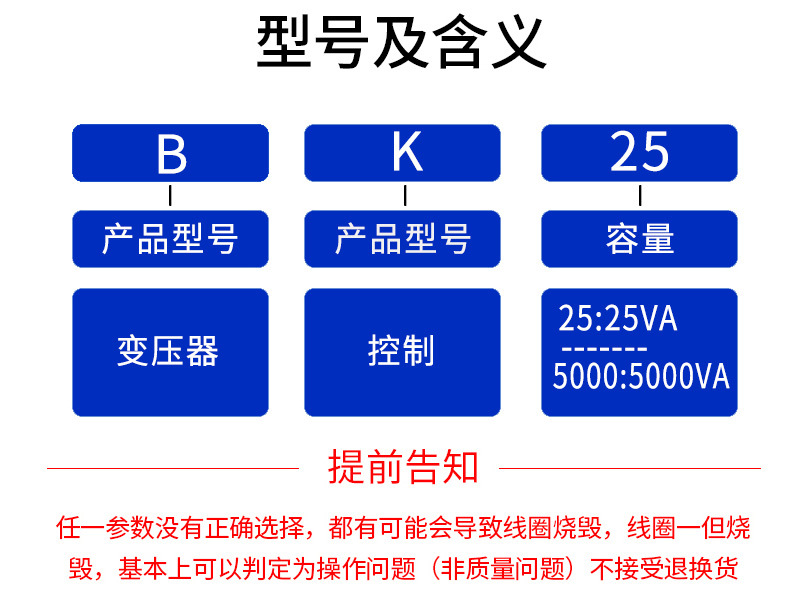 型号及含义

B

产品型号

变压器

K

产品型号

控制

25

容量

25:25VA
-------
5000:5000VA

提前告知

任一参数没有正确选择，都有可能会导致线圈烧毁，线圈一但烧毁，基本上可以判定为操作问题（非质量问题）不接受退换货